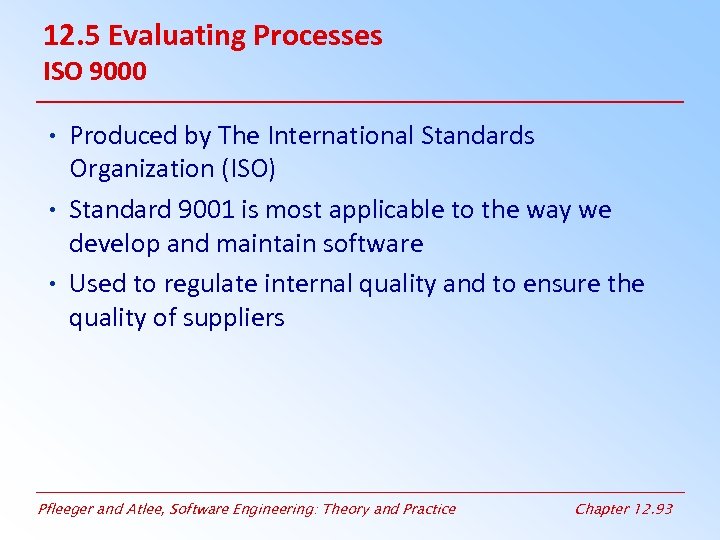 12.5 Evaluating Processes
ISO 9000

• Produced by The International Standards Organization (ISO)
• Standard 9001 is most applicable to the way we develop and maintain software
• Used to regulate internal quality and to ensure the quality of suppliers

Pfleeger and Atlee, Software Engineering: Theory and Practice

Chapter 12.93